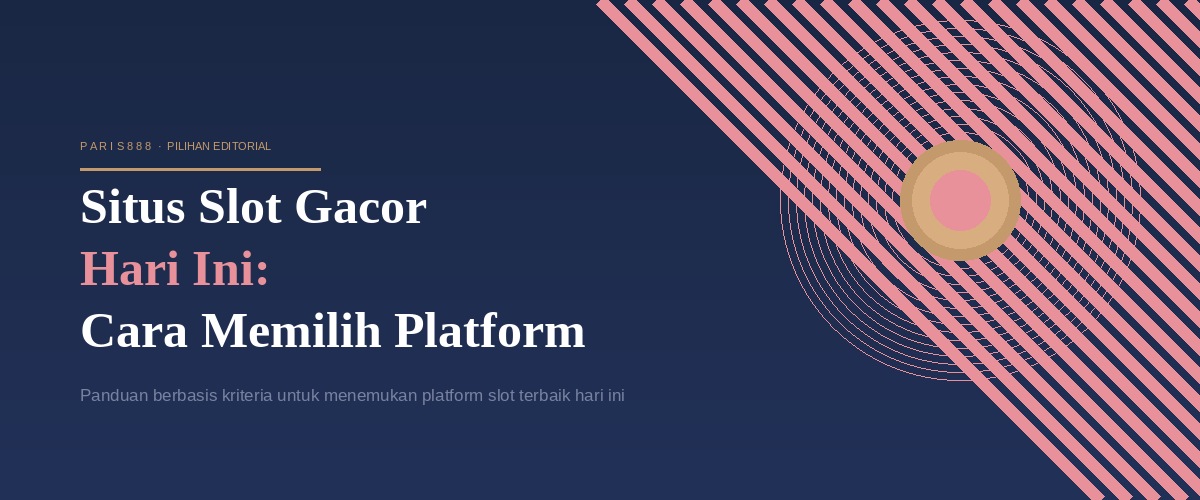 PARIS888 · PILIHAN EDITORIAL

Situs Slot Gacor
Hari Ini:
Cara Memilih Platform

Panduan berbasis kriteria untuk menemukan platform slot terbaik hari ini